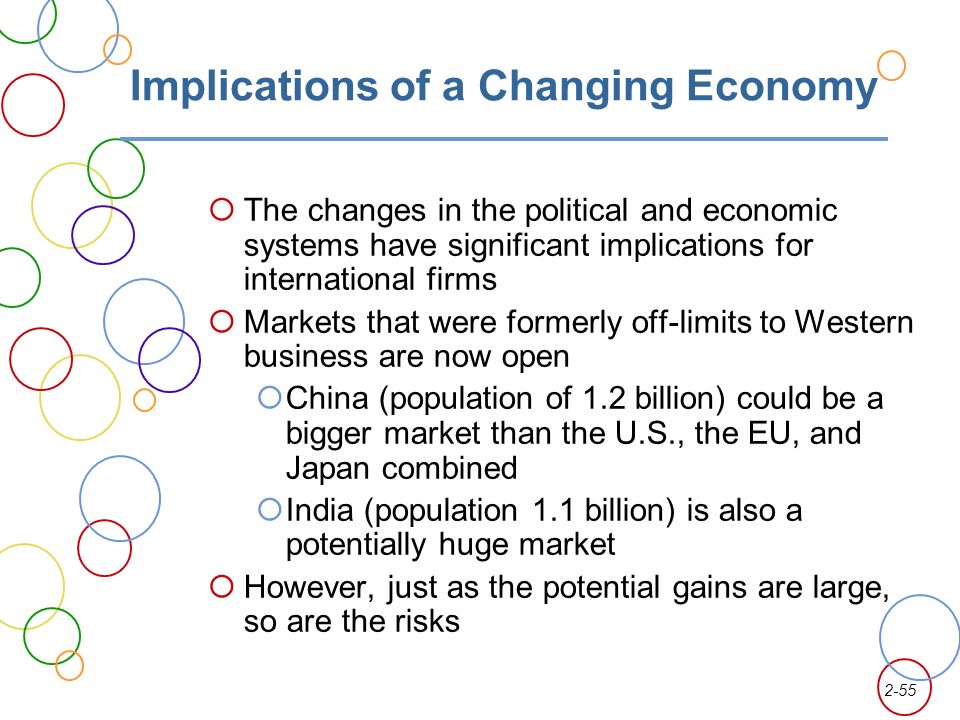 Implications of a Changing Economy

The changes in the political and economic systems have significant implications for international firms

Markets that were formerly off-limits to Western business are now open

China (population of 1.2 billion) could be a bigger market than the U.S., the EU, and Japan combined

India (population 1.1 billion) is also a potentially huge market

However, just as the potential gains are large, so are the risks

2-55